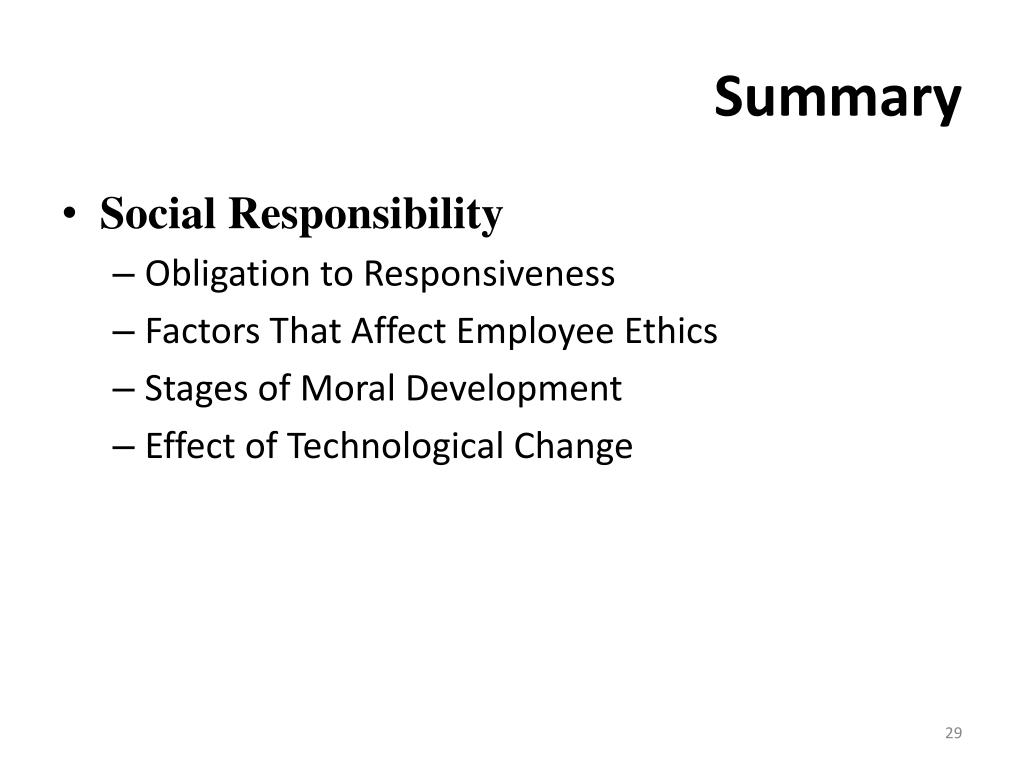 Summary

• Social Responsibility
– Obligation to Responsiveness
– Factors That Affect Employee Ethics
– Stages of Moral Development
– Effect of Technological Change

29